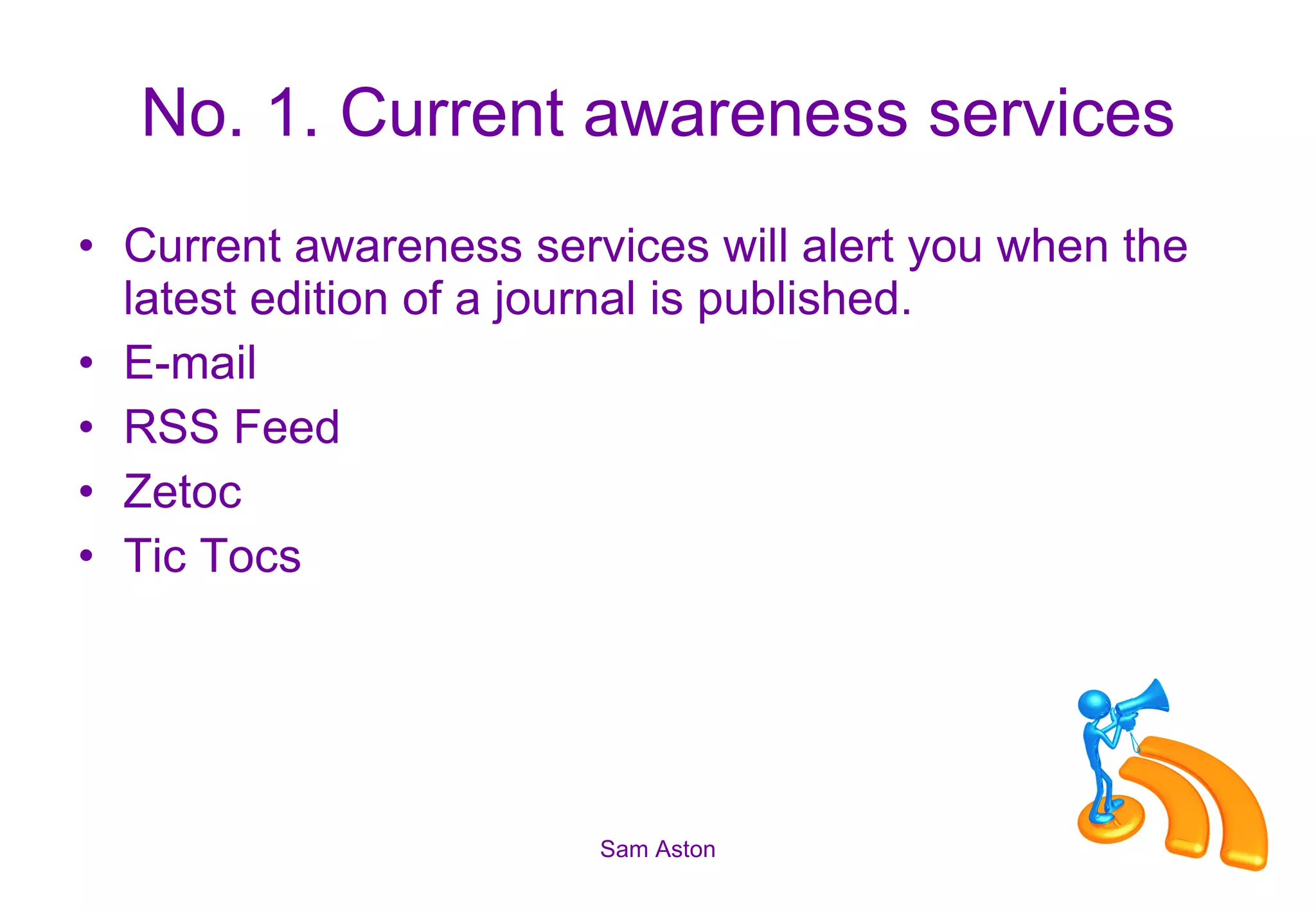 No. 1. Current awareness services

• Current awareness services will alert you when the latest edition of a journal is published.
• E-mail
• RSS Feed
• Zetoc
• Tic Tocs

Sam Aston